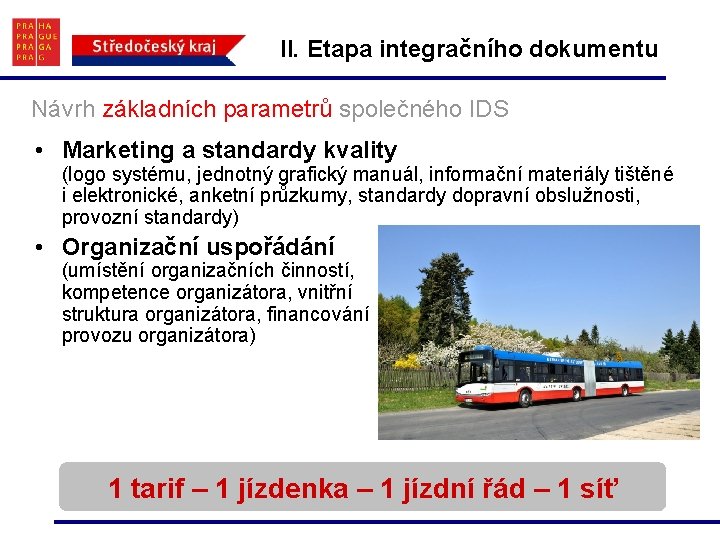 PRA HA
PRA GUE
PRA GA
PRA G

Středočeský kraj

II. Etapa integračního dokumentu

Návrh základních parametrů společného IDS

• Marketing a standardy kvality
(logo systému, jednotný grafický manuál, informační materiály tištěné i elektronické, anketní průzkumy, standardy dopravní obslužnosti, provozní standardy)

• Organizační uspořádání
(umístění organizačních činností, kompetence organizátora, vnitřní struktura organizátora, financování provozu organizátora)

1 tarif – 1 jízdenka – 1 jízdní řád – 1 síť